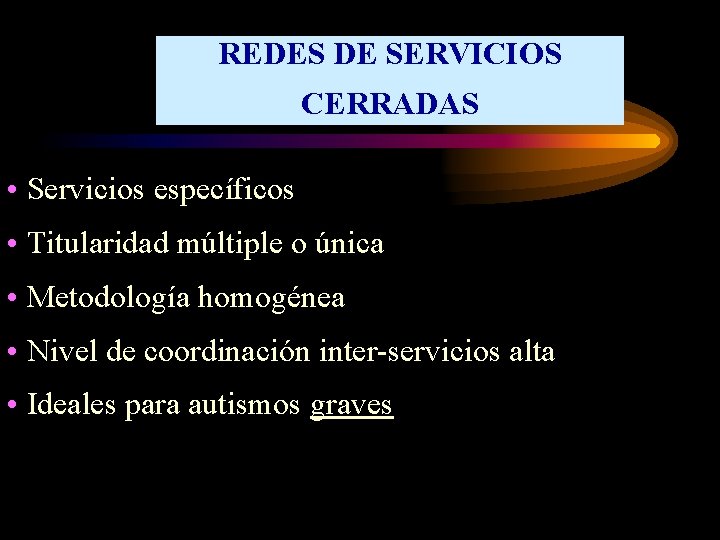 REDES DE SERVICIOS CERRADAS

• Servicios específicos
• Titularidad múltiple o única
• Metodología homogénea
• Nivel de coordinación inter-servicios alta
• Ideales para autismos graves